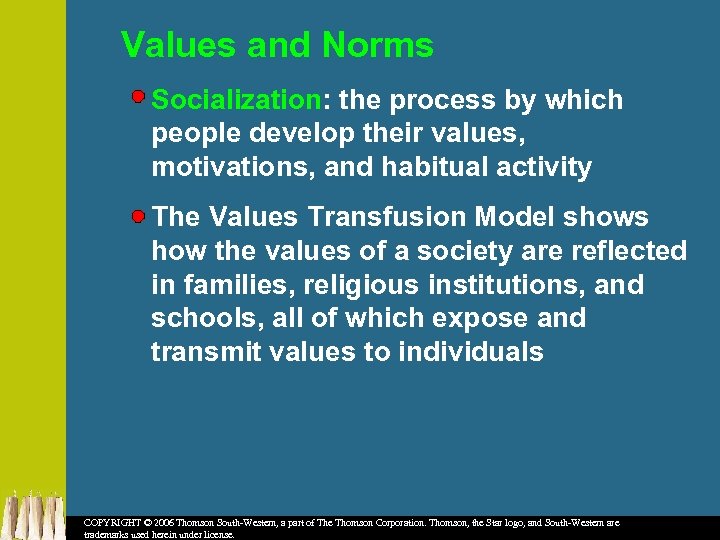 Values and Norms

Socialization: the process by which people develop their values, motivations, and habitual activity

The Values Transfusion Model shows how the values of a society are reflected in families, religious institutions, and schools, all of which expose and transmit values to individuals

COPYRIGHT © 2006 Thomson South-Western, a part of The Thomson Corporation. Thomson, the Star logo, and South-Western are trademarks used herein under license.